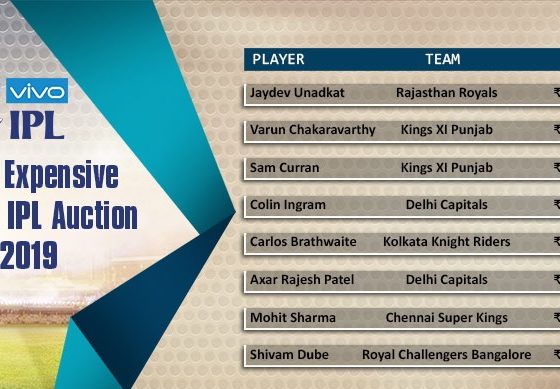 vivo
IPL

Expensive
IPL Auction
2019

| PLAYER | TEAM | |
|---|---|---|
| Jaydev Unadkat | Rajasthan Royals | ₹ |
| Varun Chakaravarthy | Kings XI Punjab | ₹ |
| Sam Curran | Kings XI Punjab | ₹ |
| Colin Ingram | Delhi Capitals | ₹ |
| Carlos Brathwaite | Kolkata Knight Riders | ₹ |
| Axar Rajesh Patel | Delhi Capitals | ₹ |
| Mohit Sharma | Chennai Super Kings | ₹ |
| Shivam Dube | Royal Challengers Bangalore | ₹ |